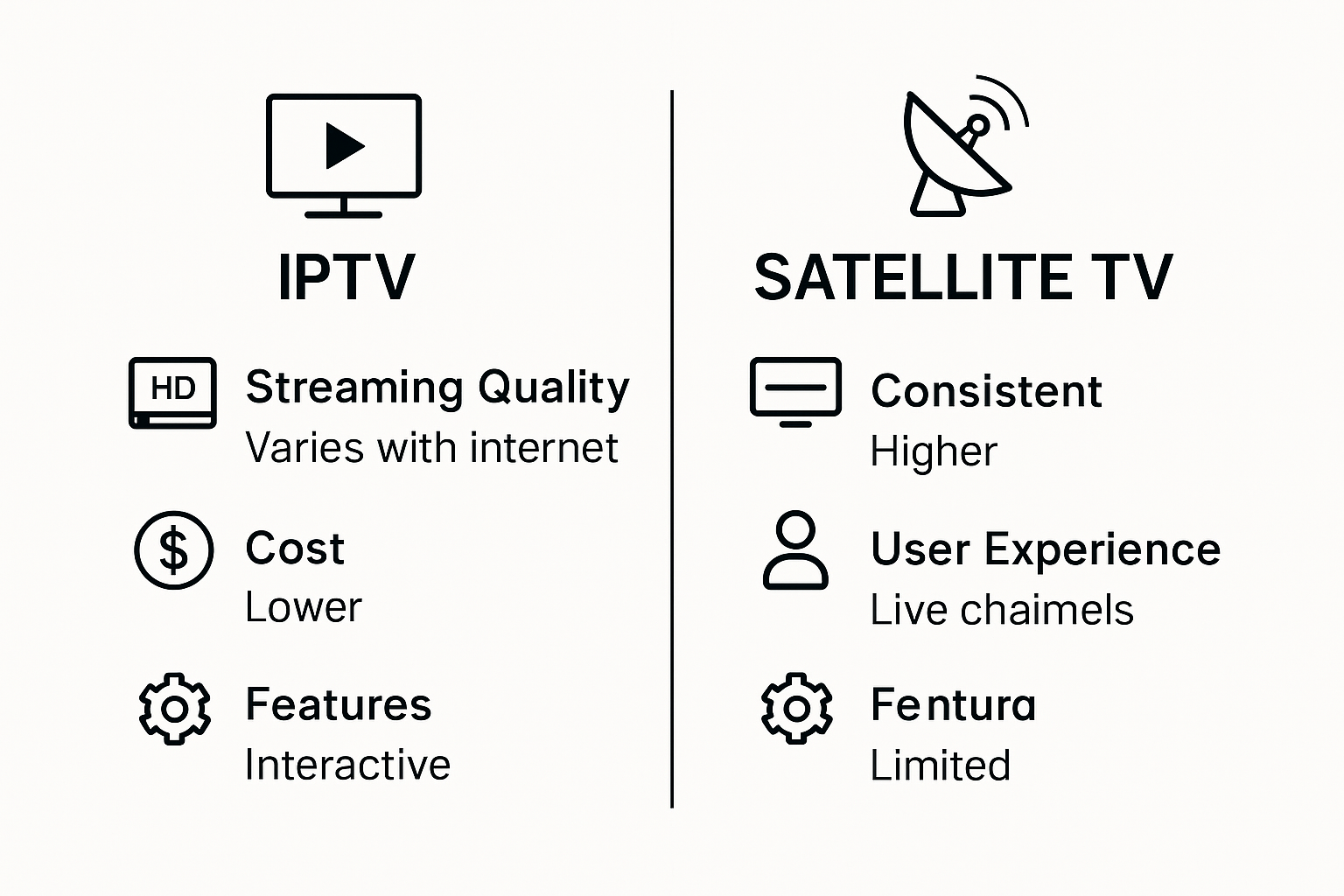 IPTV

HD

Streaming Quality
Varies with internet

Cost
Lower

Features
Interactive

SATELLITE TV

Consistent
Higher

User Experience
Live chaimels

Fentura
Limited